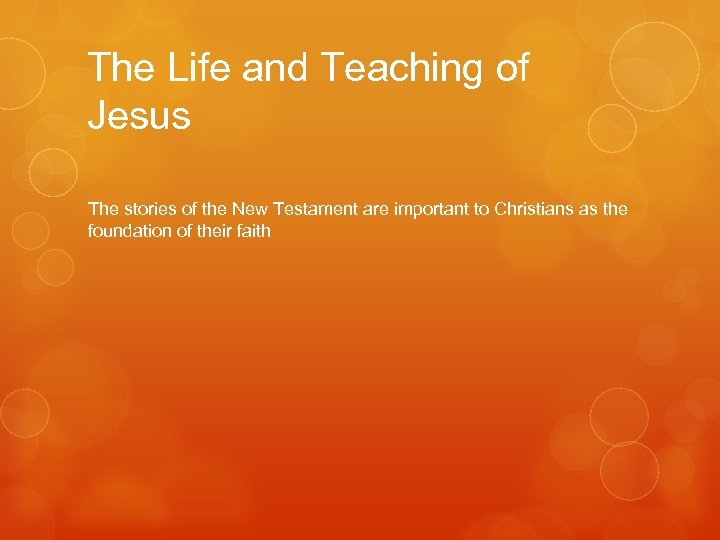 The Life and Teaching of Jesus

The stories of the New Testament are important to Christians as the foundation of their faith